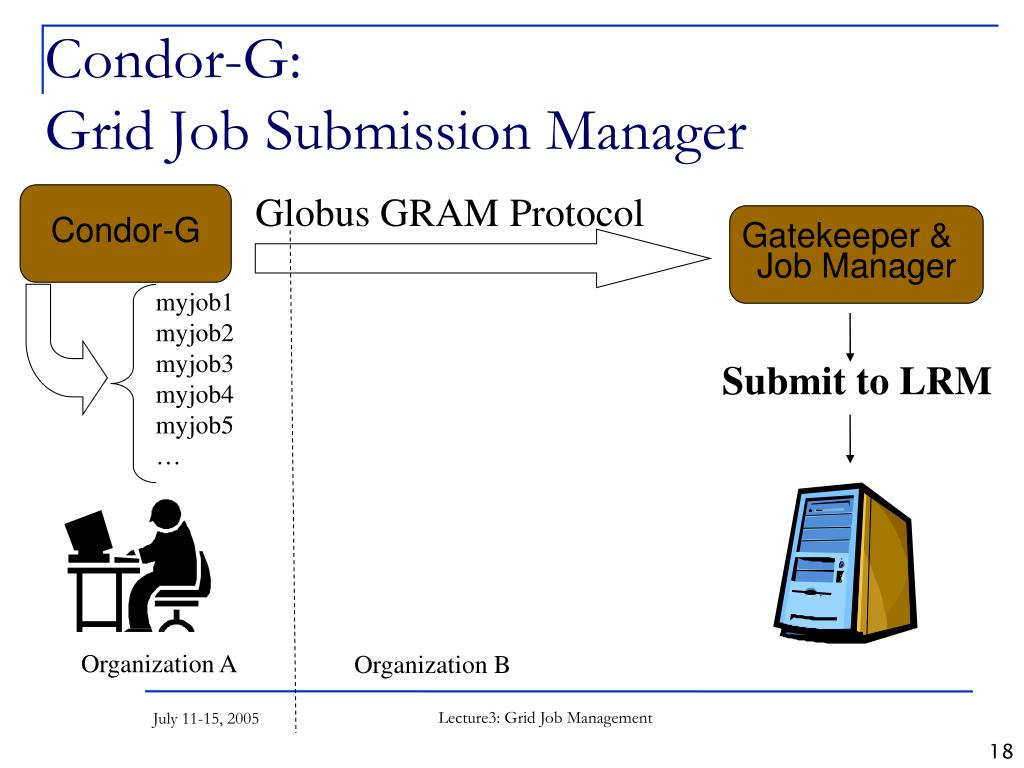 Condor-G:
Grid Job Submission Manager

Condor-G

Globus GRAM Protocol

Gatekeeper & Job Manager

myjob1
myjob2
myjob3
myjob4
myjob5
…

Submit to LRM

Organization A

Organization B

July 11-15, 2005

Lecture3: Grid Job Management

18